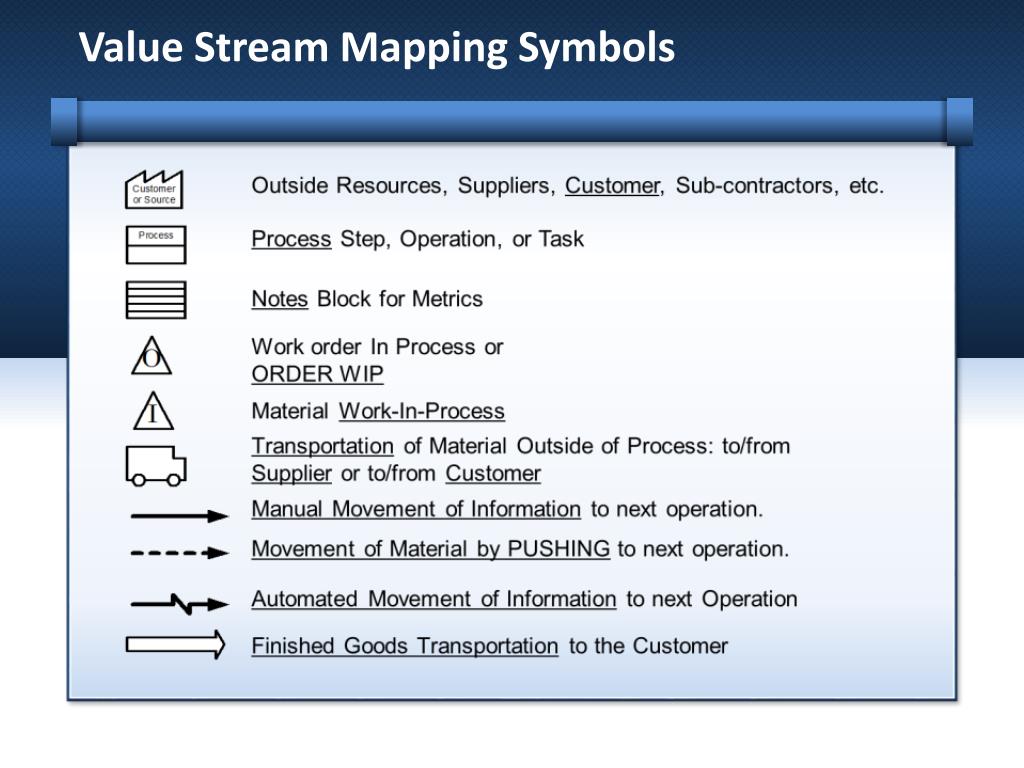 Value Stream Mapping Symbols

Customer or Source

Outside Resources, Suppliers, Customer, Sub-contractors, etc.

Process

Process Step, Operation, or Task

Notes Block for Metrics

O

Work order In Process or ORDER WIP

I

Material Work-In-Process

Transportation of Material Outside of Process: to/from Supplier or to/from Customer

Manual Movement of Information to next operation.

Movement of Material by PUSHING to next operation.

Automated Movement of Information to next Operation

Finished Goods Transportation to the Customer